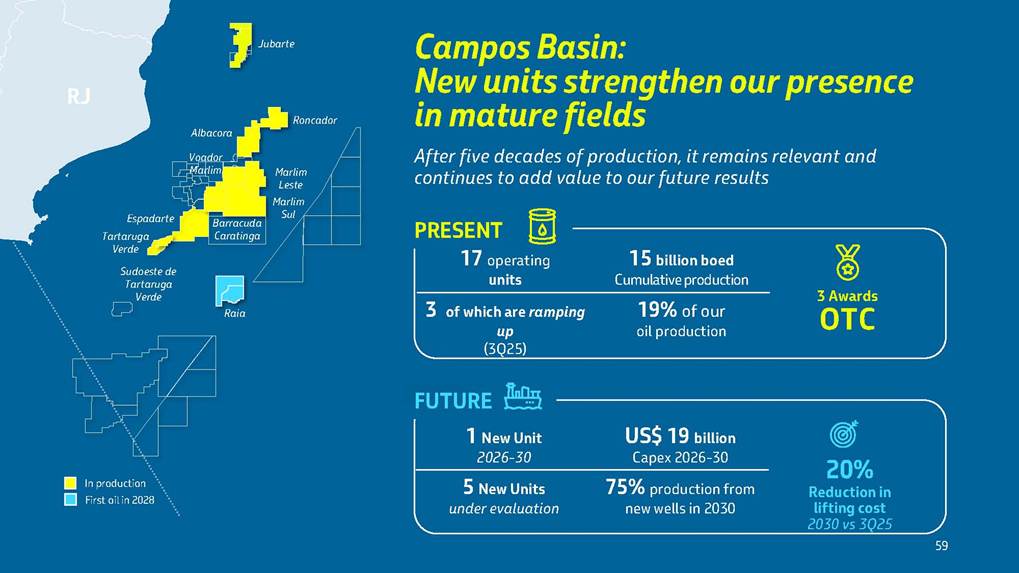 RJ

Jubarte

Roncador

Albacora

Voador

Marlim

Marlim Leste

Marlim Sul

Espadarte

Barracuda Caratinga

Tartaruga Verde

Sudoeste de Tartaruga Verde

Raia

In production

First oil in 2028

Campos Basin: New units strengthen our presence in mature fields

After five decades of production, it remains relevant and continues to add value to our future results

PRESENT

17 operating units

15 billion boed Cumulative production

3 of which are ramping up (3Q25)

19% of our oil production

3 Awards OTC

FUTURE

1 New Unit 2026-30

US$ 19 billion Capex 2026-30

5 New Units under evaluation

75% production from new wells in 2030

20% Reduction in lifting cost 2030 vs 3Q25

59